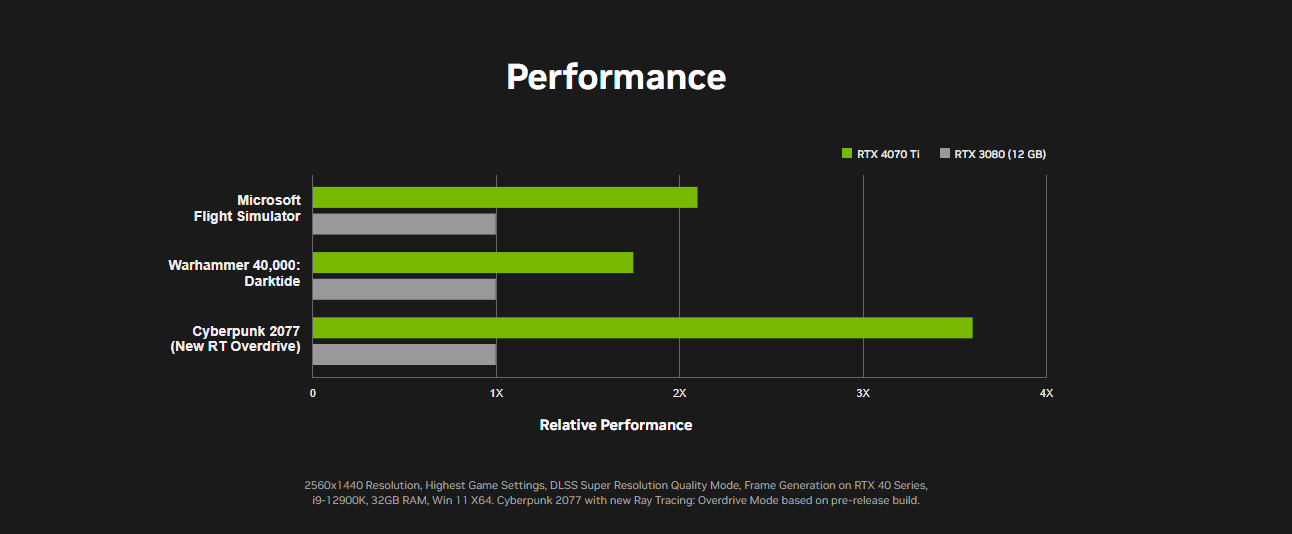 Performance

RTX 4070 Ti
RTX 3080 (12 GB)

Microsoft Flight Simulator

Warhammer 40,000: Darktide

Cyberpunk 2077 (New RT Overdrive)

0
1X
2X
3X
4X

Relative Performance

2560x1440 Resolution, Highest Game Settings, DLSS Super Resolution Quality Mode, Frame Generation on RTX 40 Series, i9-12900K, 32GB RAM, Win 11 X64. Cyberpunk 2077 with new Ray Tracing: Overdrive Mode based on pre-release build.